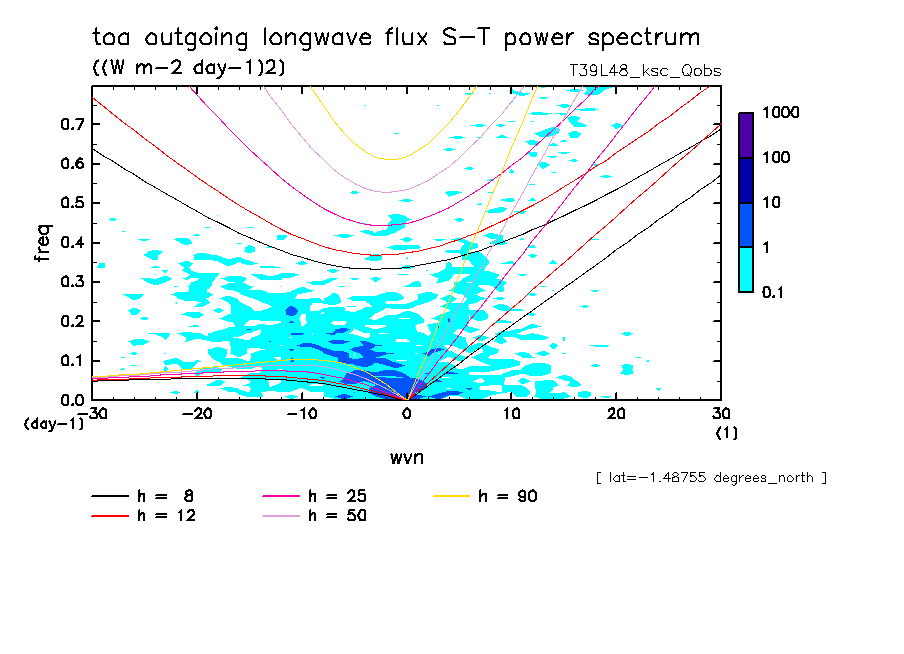 toa outgoing longwave flux S-T power spectrum
((W m-2 day-1)2)
T39L48_ksc_Qobs

1000
100
10
1
0.1

freq
0.7
0.6
0.5
0.4
0.3
0.2
0.1
0.0
(day-1)
-30
-20
-10
0
10
20
30
(1)

wvn

[ lat=-1.48755 degrees_north ]

h = 8
h = 12
h = 25
h = 50
h = 90